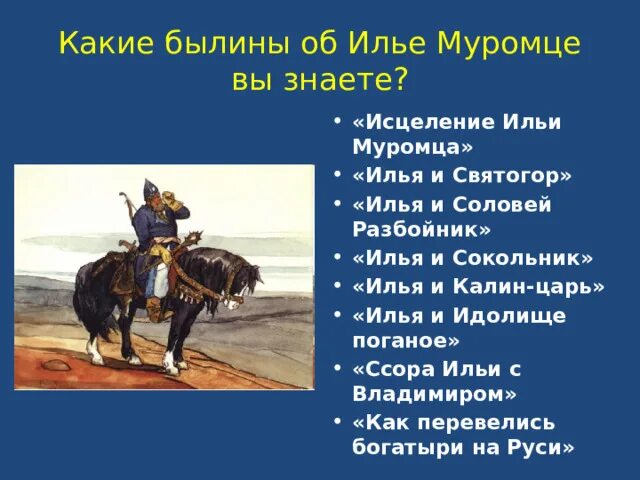 Какие былины об Илье Муромце вы знаете?

• «Исцеление Ильи Муромца»
• «Илья и Святогор»
• «Илья и Соловей Разбойник»
• «Илья и Сокольник»
• «Илья и Калин-царь»
• «Илья и Идолище поганое»
• «Ссора Ильи с Владимиром»
• «Как перевелись богатыри на Руси»